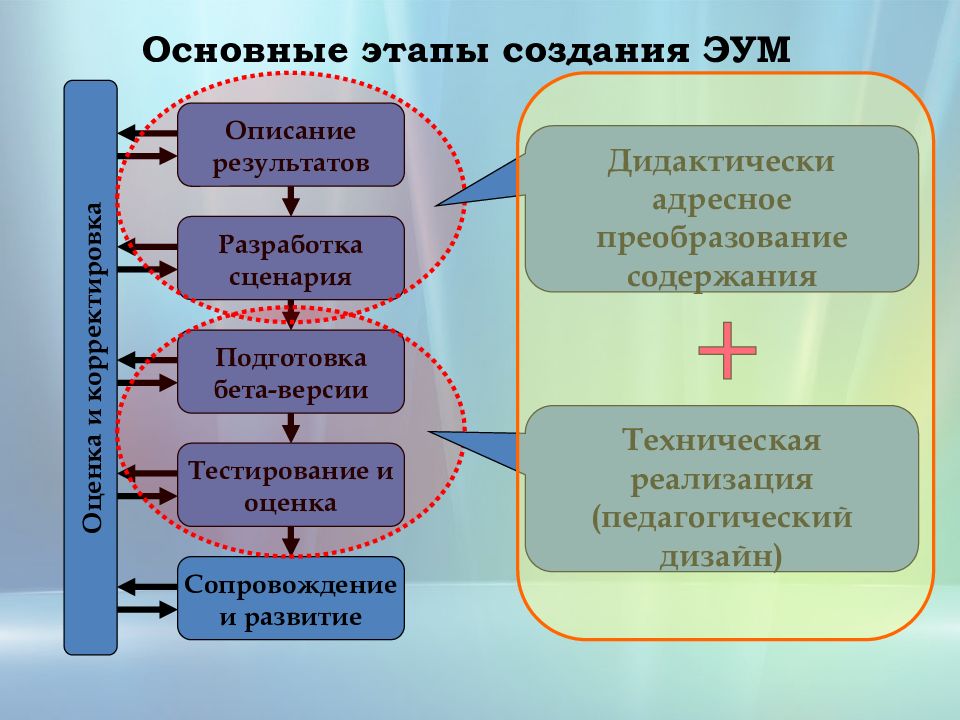 Основные этапы создания ЭУМ

Оценка и корректировка

Описание результатов

Разработка сценария

Подготовка бета-версии

Тестирование и оценка

Сопровождение и развитие

Дидактически адресное преобразование содержания

+

Техническая реализация (педагогический дизайн)